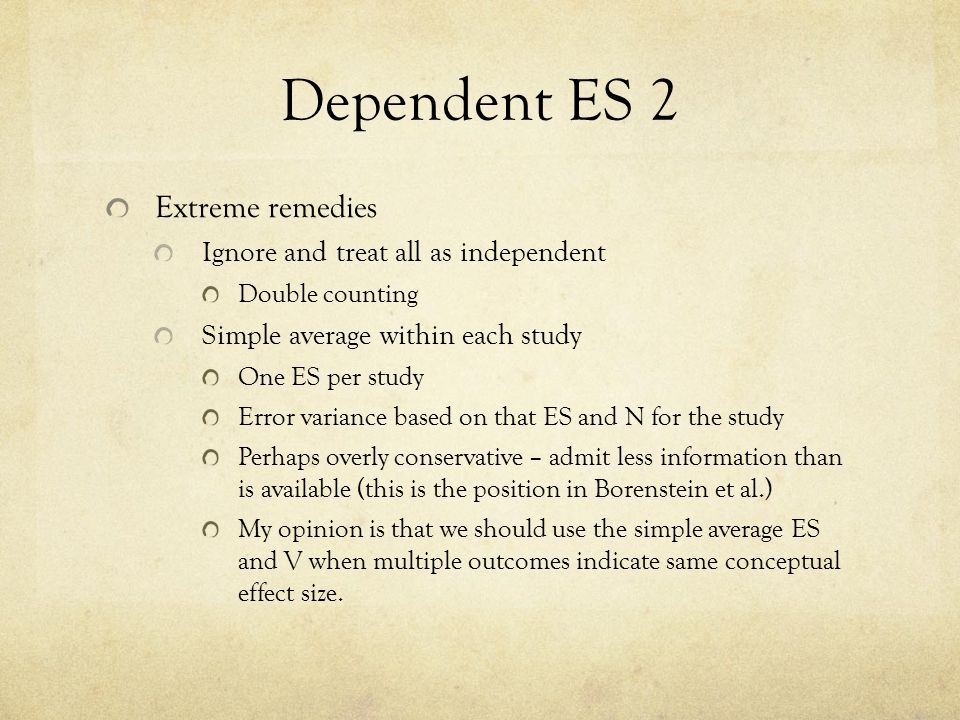 Dependent ES 2

Extreme remedies

Ignore and treat all as independent

Double counting

Simple average within each study

One ES per study

Error variance based on that ES and N for the study

Perhaps overly conservative – admit less information than is available (this is the position in Borenstein et al.)

My opinion is that we should use the simple average ES and V when multiple outcomes indicate same conceptual effect size.